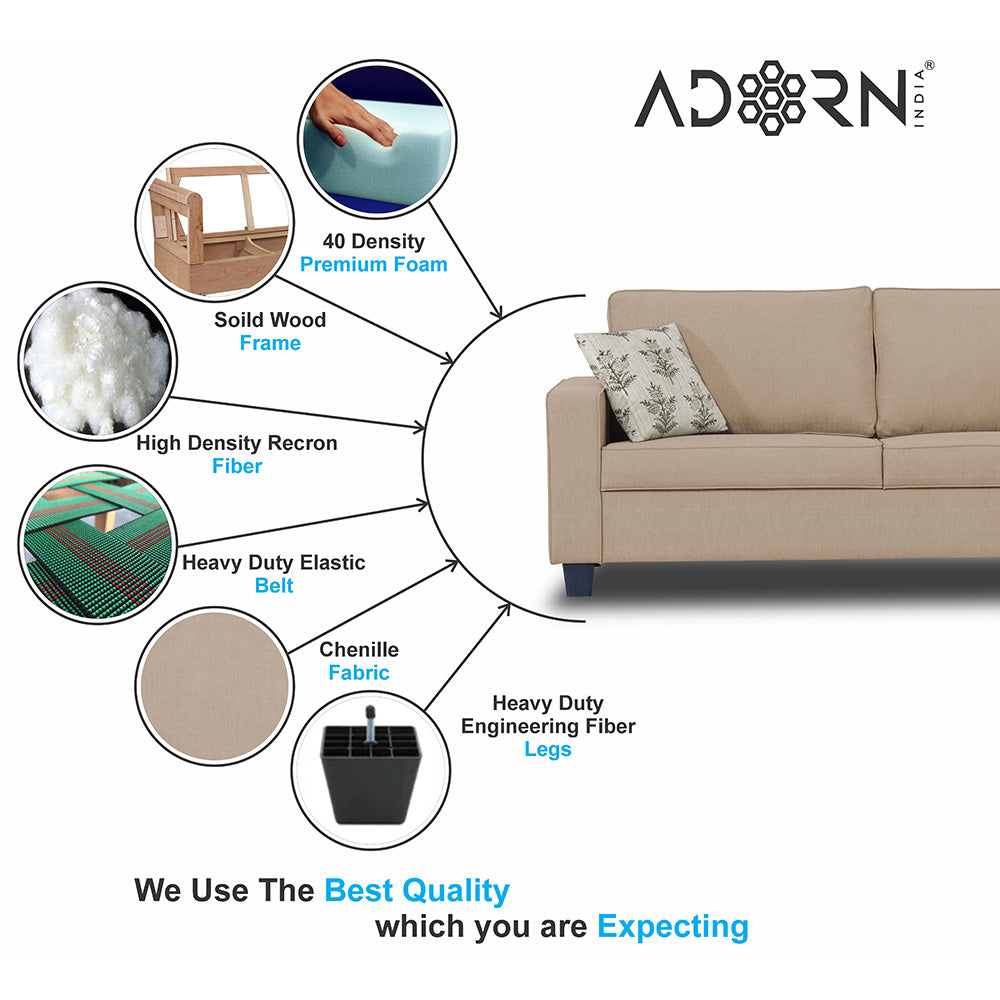 ADORN INDIA®

40 Density
Premium Foam

Soild Wood
Frame

High Density Recron
Fiber

Heavy Duty Elastic
Belt

Chenille
Fabric

Heavy Duty
Engineering Fiber
Legs

We Use The Best Quality
which you are Expecting